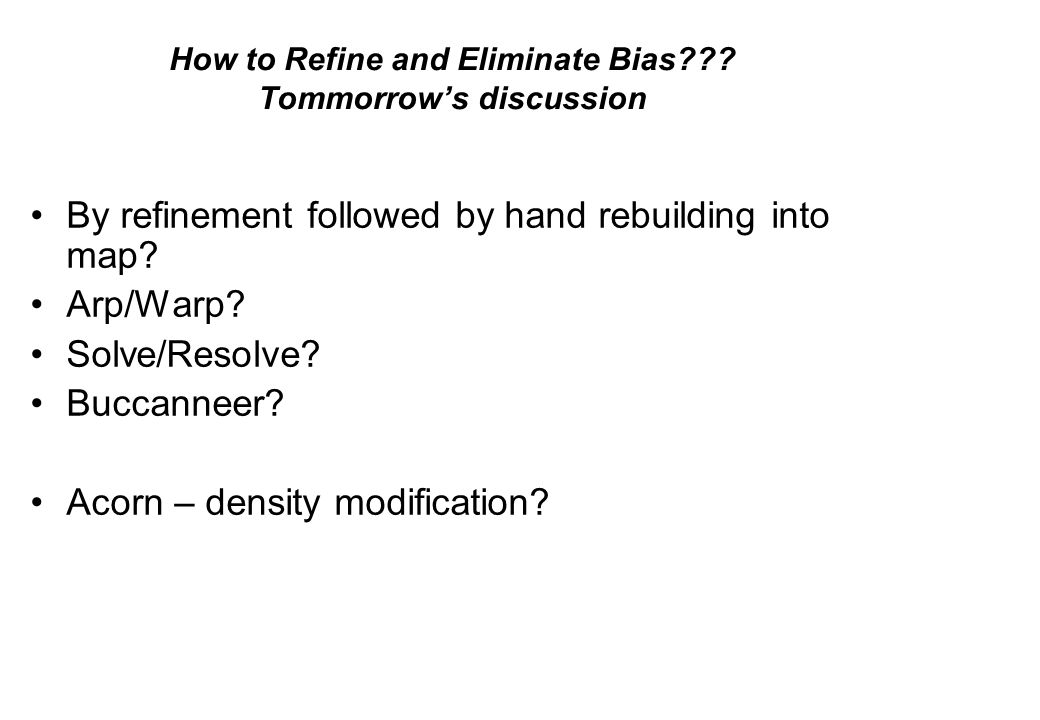 How to Refine and Eliminate Bias???
Tommorrow's discussion

• By refinement followed by hand rebuilding into map?
• Arp/Warp?
• Solve/Resolve?
• Buccanneer?

• Acorn – density modification?